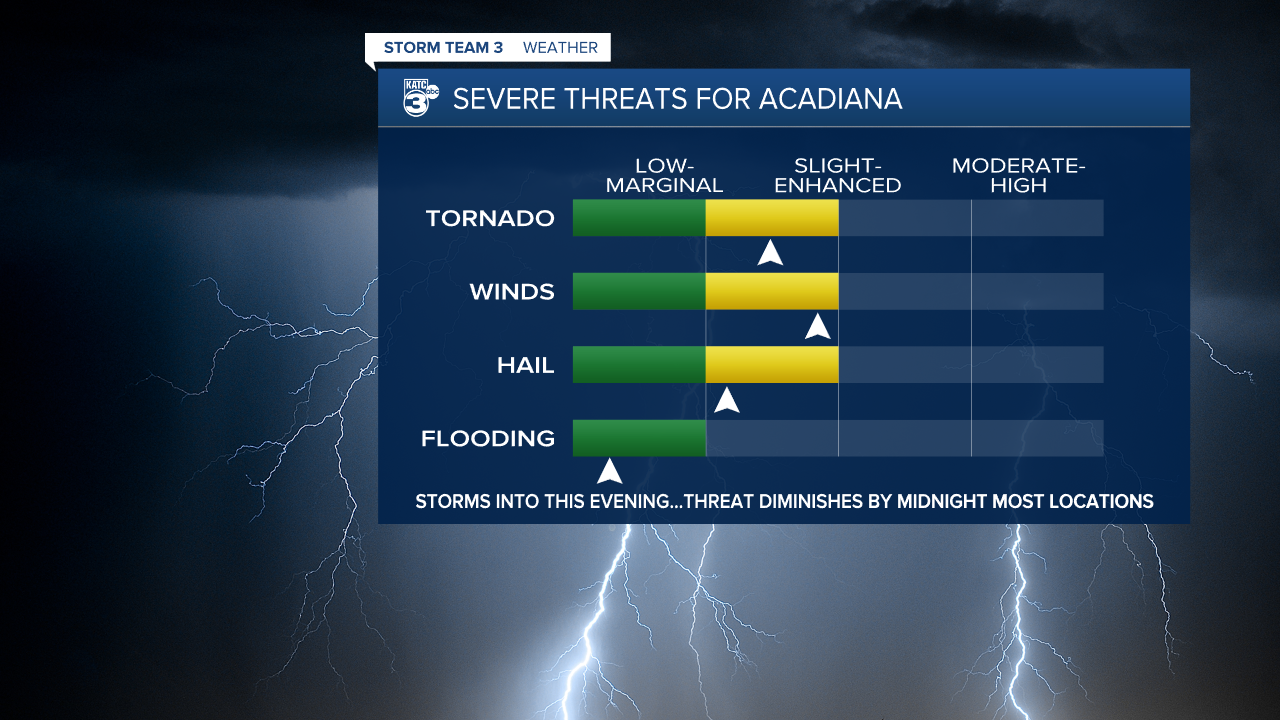 STORM TEAM 3 WEATHER

KATC 3 abc

SEVERE THREATS FOR ACADIANA

LOW-MARGINAL SLIGHT-ENHANCED MODERATE-HIGH

TORNADO

WINDS

HAIL

FLOODING

STORMS INTO THIS EVENING...THREAT DIMINISHES BY MIDNIGHT MOST LOCATIONS